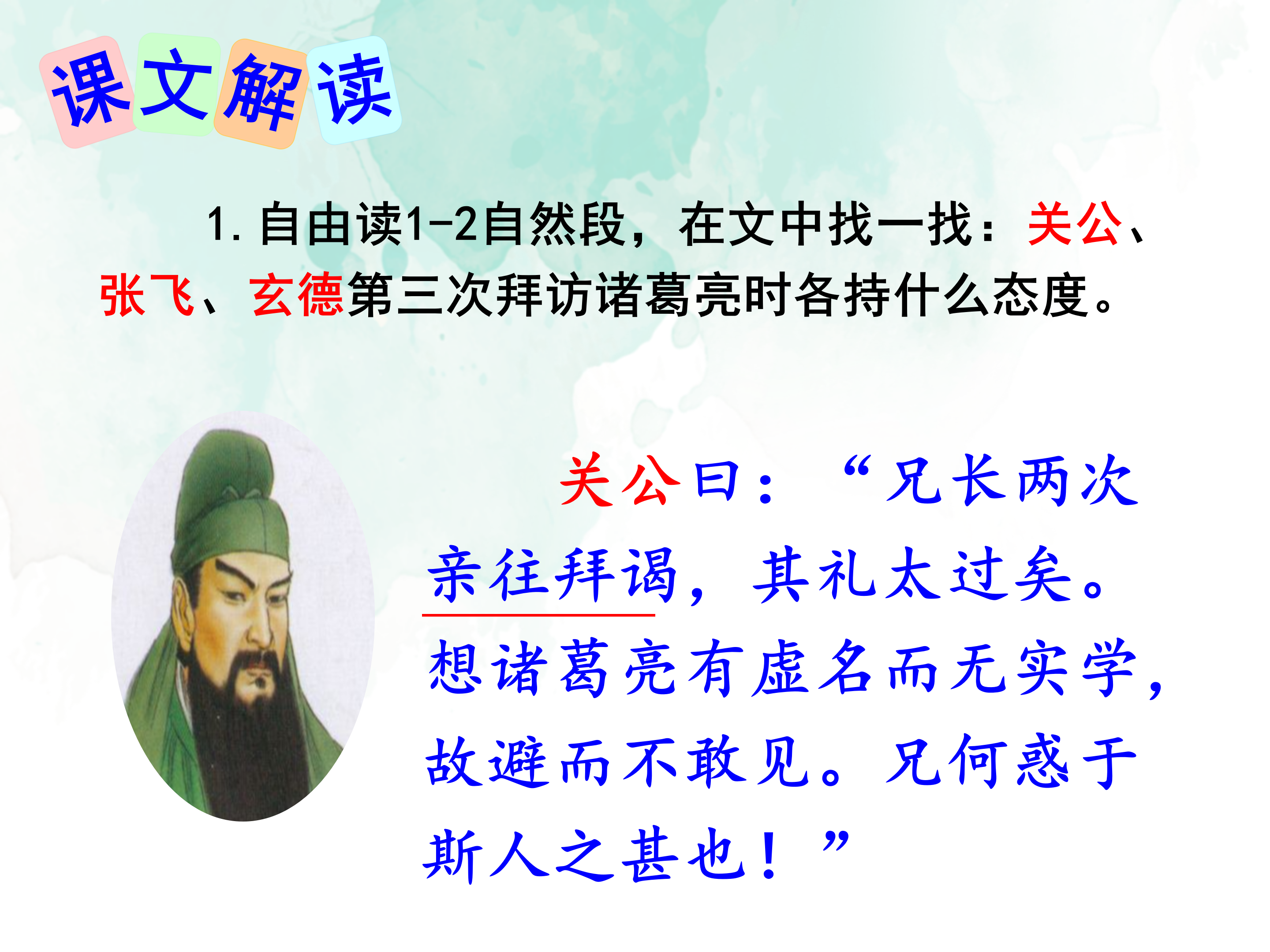 课文解读

1.自由读1-2自然段，在文中找一找：关公、张飞、玄德第三次拜访诸葛亮时各持什么态度。

关公曰：“兄长两次亲往拜谒，其礼太过矣。想诸葛亮有虚名而无实学，故避而不敢见。兄何惑于斯人之甚也！”